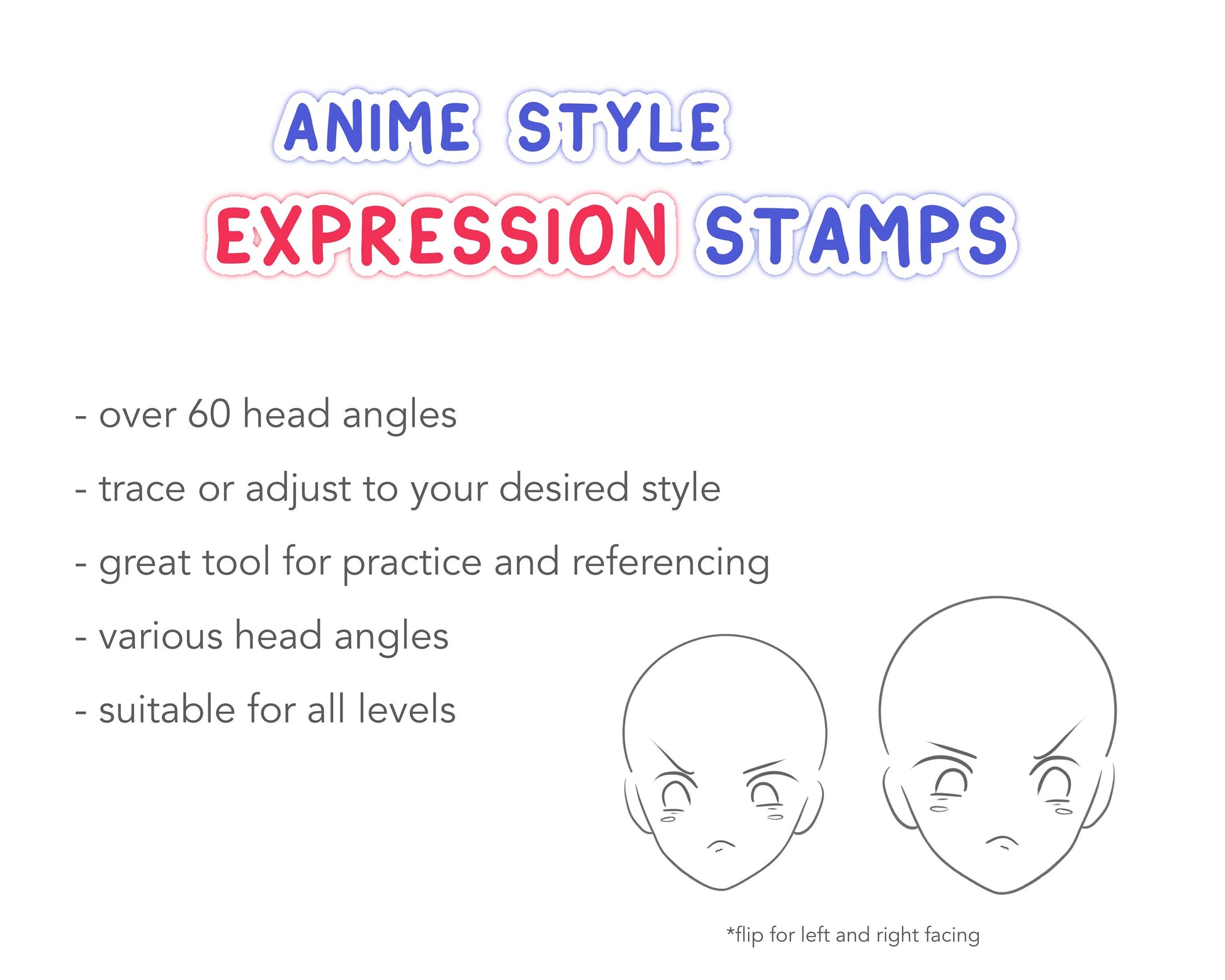 ANIME STYLE
EXPRESSION STAMPS

- over 60 head angles

- trace or adjust to your desired style

- great tool for practice and referencing

- various head angles

- suitable for all levels

*flip for left and right facing